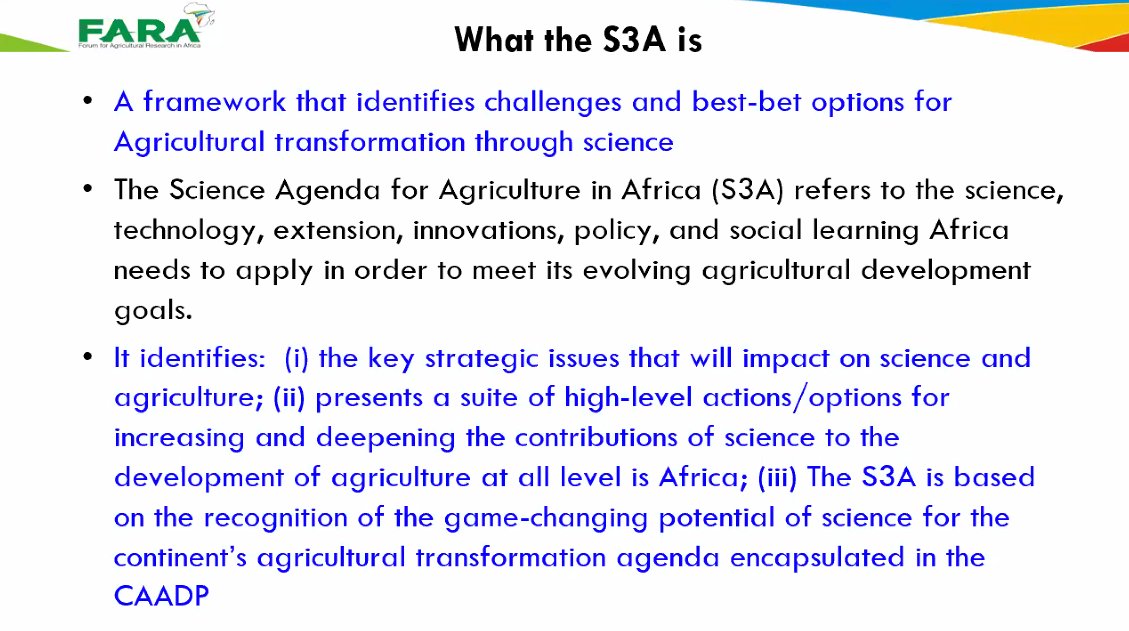 FARA
Forum for Agricultural Research in Africa

What the S3A is

• A framework that identifies challenges and best-bet options for Agricultural transformation through science

• The Science Agenda for Agriculture in Africa (S3A) refers to the science, technology, extension, innovations, policy, and social learning Africa needs to apply in order to meet its evolving agricultural development goals.

• It identifies: (i) the key strategic issues that will impact on science and agriculture; (ii) presents a suite of high-level actions/options for increasing and deepening the contributions of science to the development of agriculture at all level is Africa; (iii) The S3A is based on the recognition of the game-changing potential of science for the continent's agricultural transformation agenda encapsulated in the CAADP